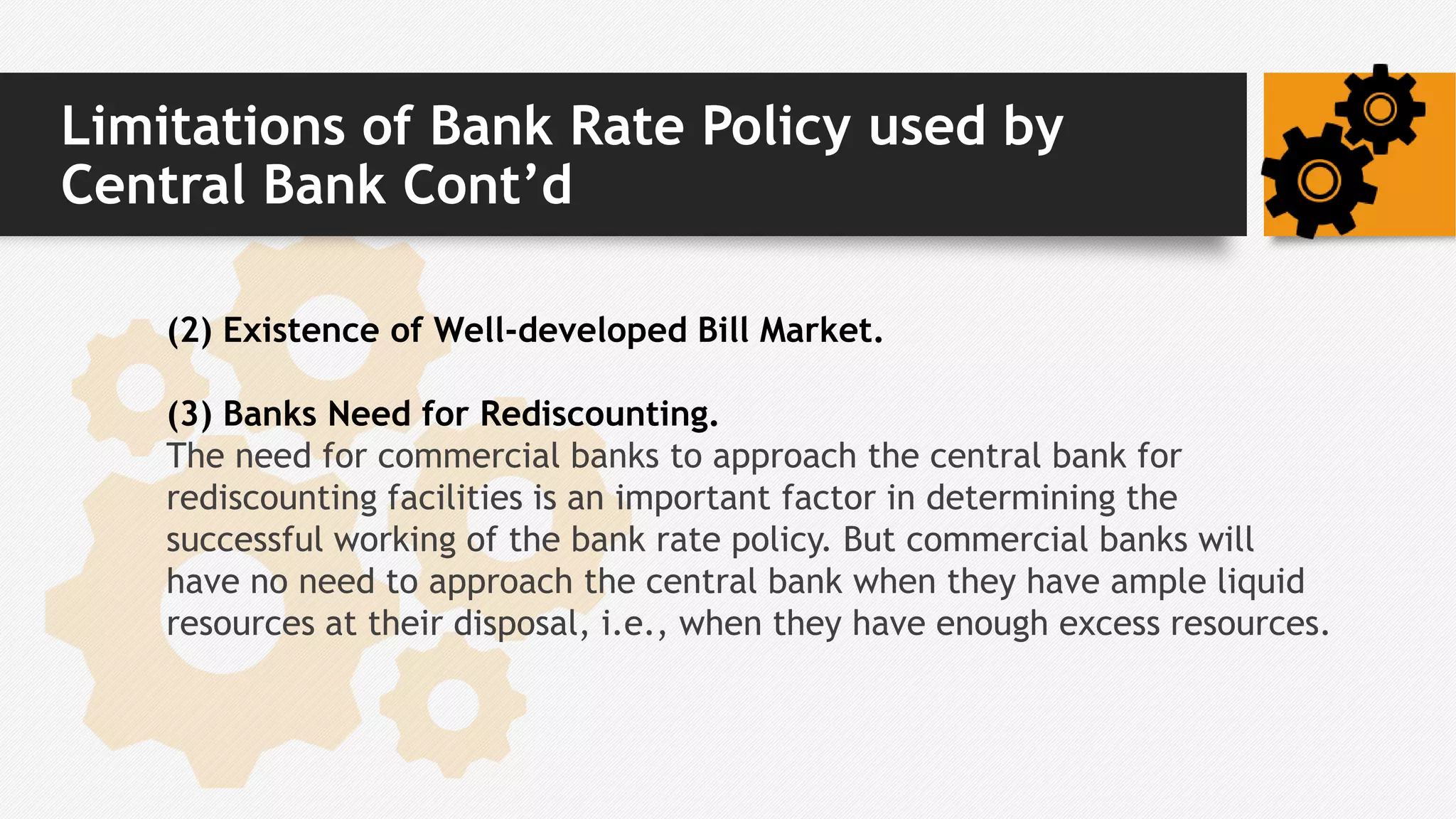 Limitations of Bank Rate Policy used by Central Bank Cont’d

(2) Existence of Well-developed Bill Market.

(3) Banks Need for Rediscounting.
The need for commercial banks to approach the central bank for rediscounting facilities is an important factor in determining the successful working of the bank rate policy. But commercial banks will have no need to approach the central bank when they have ample liquid resources at their disposal, i.e., when they have enough excess resources.